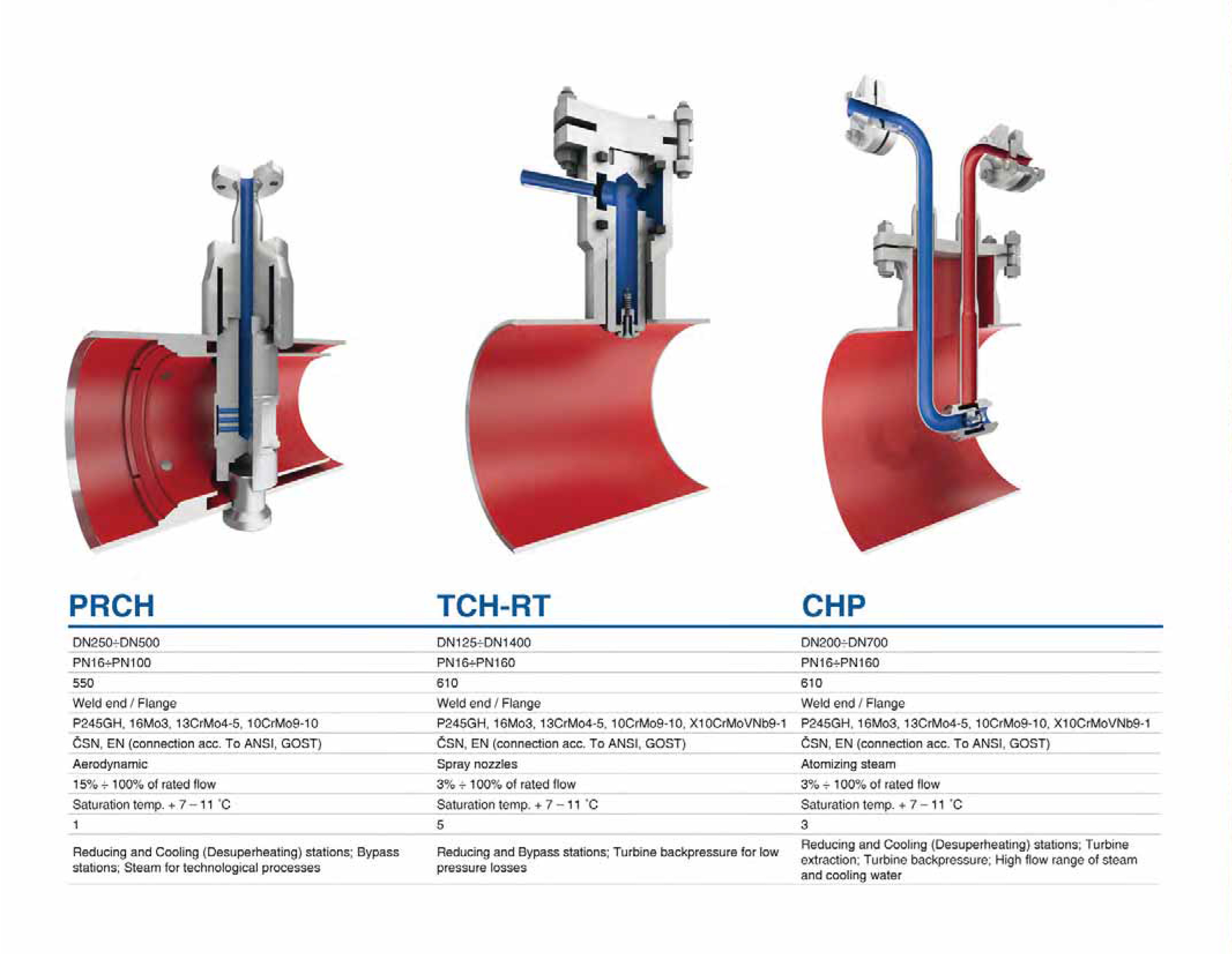 | PRCH | TCH-RT | CHP |
|---|---|---|
| DN250÷DN500 | DN125÷DN1400 | DN200÷DN700 |
| PN16÷PN100 | PN16÷PN160 | PN16÷PN160 |
| 550 | 610 | 610 |
| Weld end / Flange | Weld end / Flange | Weld end / Flange |
| P245GH, 16Mo3, 13CrMo4-5, 10CrMo9-10 | P245GH, 16Mo3, 13CrMo4-5, 10CrMo9-10, X10CrMoVNb9-1 | P245GH, 16Mo3, 13CrMo4-5, 10CrMo9-10, X10CrMoVNb9-1 |
| ČSN, EN (connection acc. To ANSI, GOST) | ČSN, EN (connection acc. To ANSI, GOST) | ČSN, EN (connection acc. To ANSI, GOST) |
| Aerodynamic | Spray nozzles | Atomizing steam |
| 15% ÷ 100% of rated flow | 3% ÷ 100% of rated flow | 3% ÷ 100% of rated flow |
| Saturation temp. + 7 – 11 °C | Saturation temp. + 7 – 11 °C | Saturation temp. + 7 – 11 °C |
| 1 | 5 | 3 |
| Reducing and Cooling (Desuperheating) stations; Bypass stations; Steam for technological processes | Reducing and Bypass stations; Turbine backpressure for low pressure losses | Reducing and Cooling (Desuperheating) stations; Turbine extraction; Turbine backpressure; High flow range of steam and cooling water |